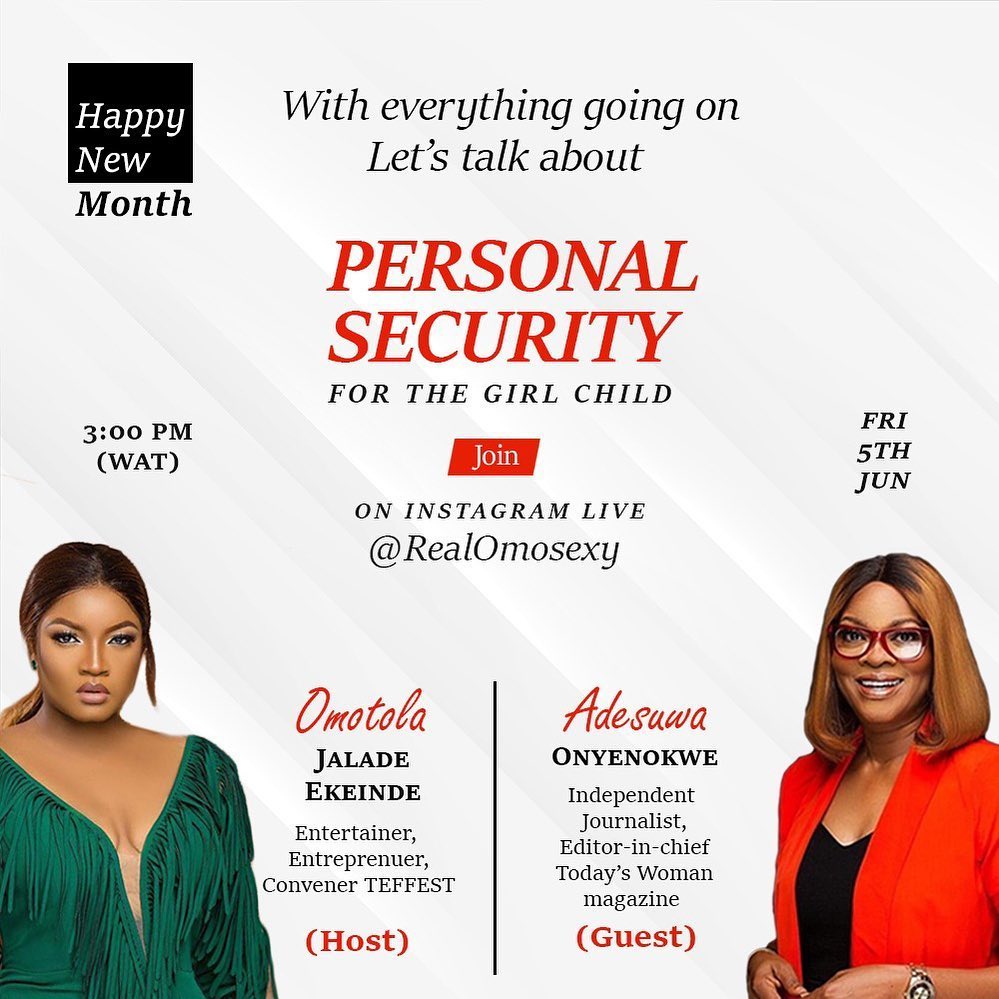 Happy New Month

With everything going on
Let's talk about

PERSONAL SECURITY
FOR THE GIRL CHILD

3:00 PM (WAT)

FRI 5TH JUN

Join

ON INSTAGRAM LIVE
@RealOmosexy

Omotola
JALADE EKEINDE
Entertainer, Entreprenuer, Convener TEFFEST
(Host)

Adesuwa
ONYENOKWE
Independent Journalist, Editor-in-chief Today's Woman magazine
(Guest)